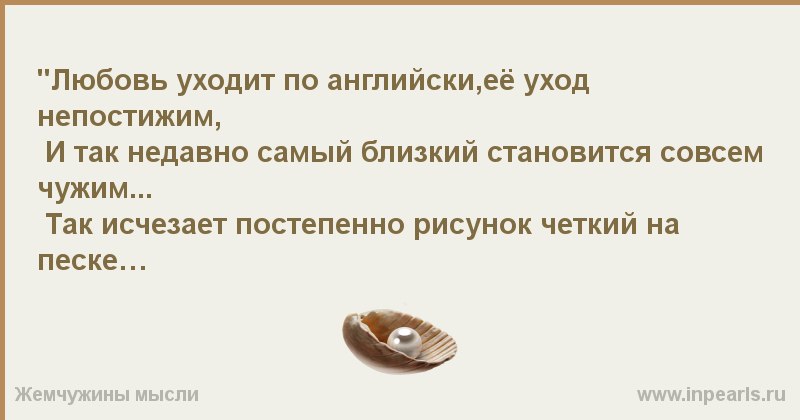 "Любовь уходит по английски,её уход непостижим,
И так недавно самый близкий становится совсем чужим...
Так исчезает постепенно рисунок четкий на песке…

Жемчужины мысли

www.inpearls.ru